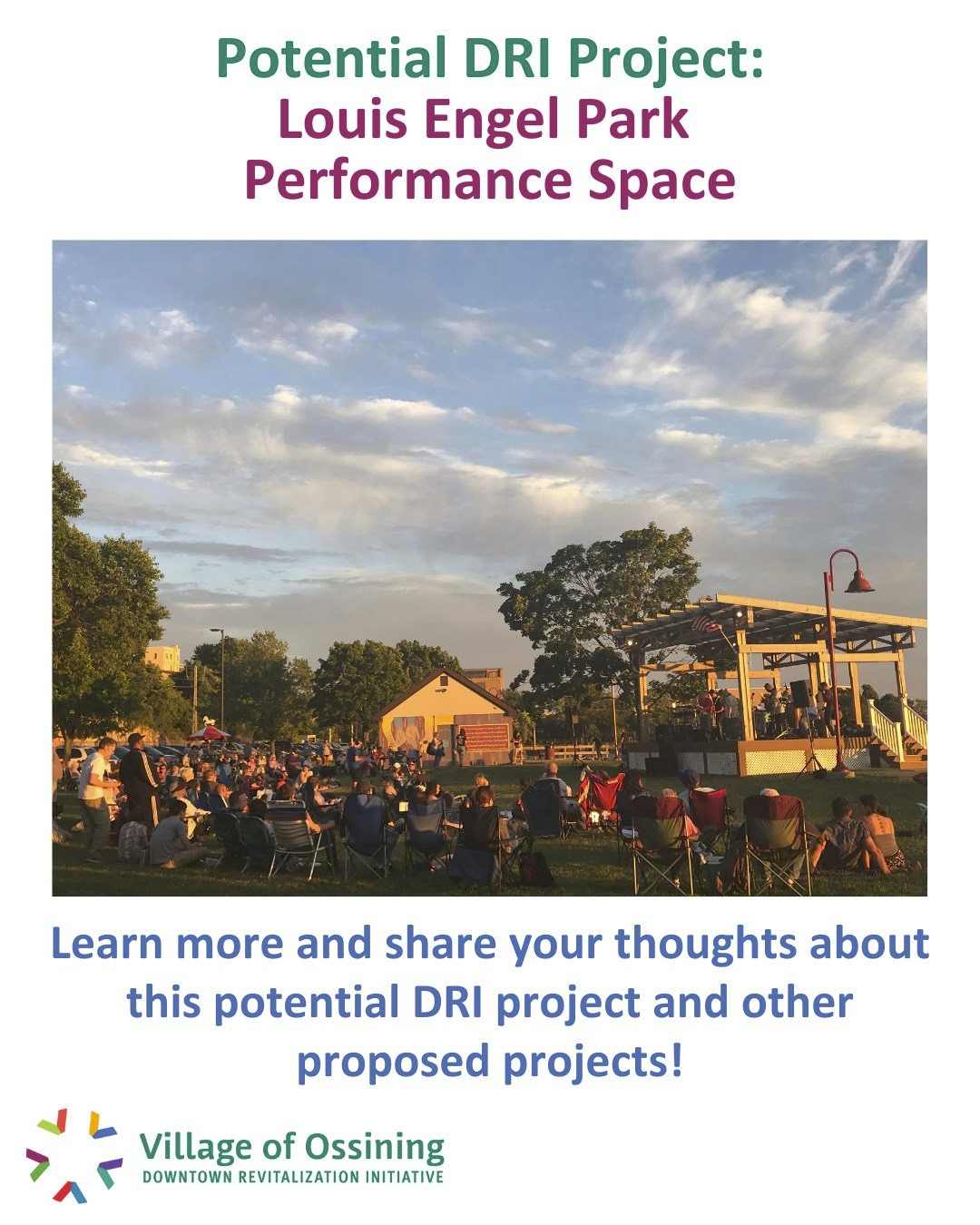 Potential DRI Project:
Louis Engel Park
Performance Space

Learn more and share your thoughts about this potential DRI project and other proposed projects!

Village of Ossining
DOWNTOWN REVITALIZATION INITIATIVE